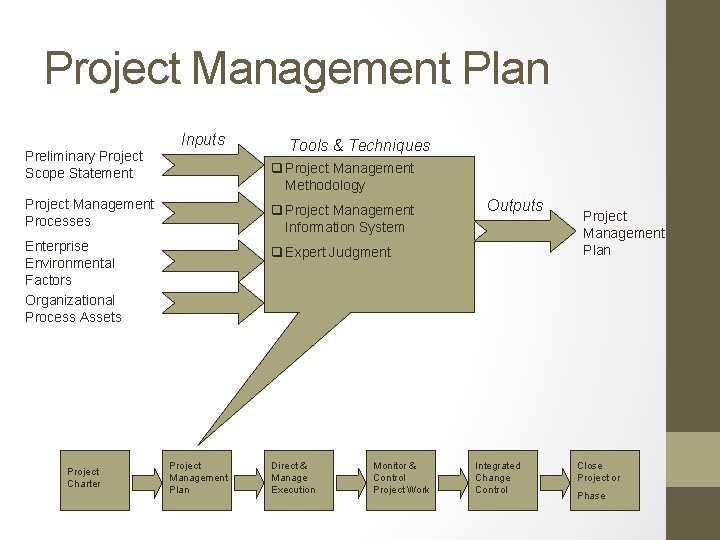 Project Management Plan

Inputs

Preliminary Project Scope Statement

Project Management Processes

Enterprise Environmental Factors

Organizational Process Assets

Tools & Techniques

❑ Project Management Methodology

❑ Project Management Information System

❑ Expert Judgment

Outputs

Project Management Plan

Project Charter

Project Management Plan

Direct & Manage Execution

Monitor & Control Project Work

Integrated Change Control

Close Project or Phase